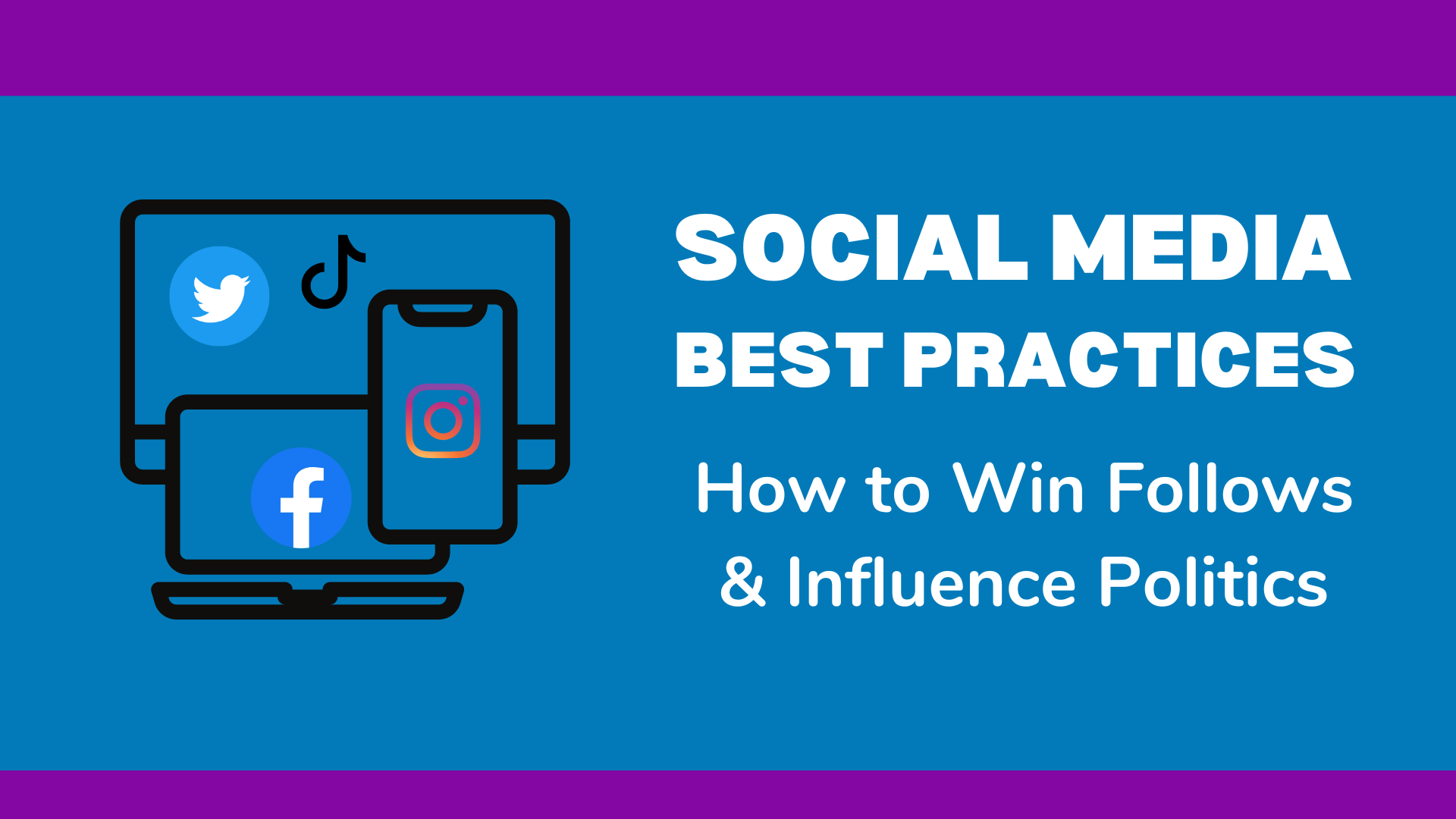 SOCIAL MEDIA
BEST PRACTICES

How to Win Follows & Influence Politics